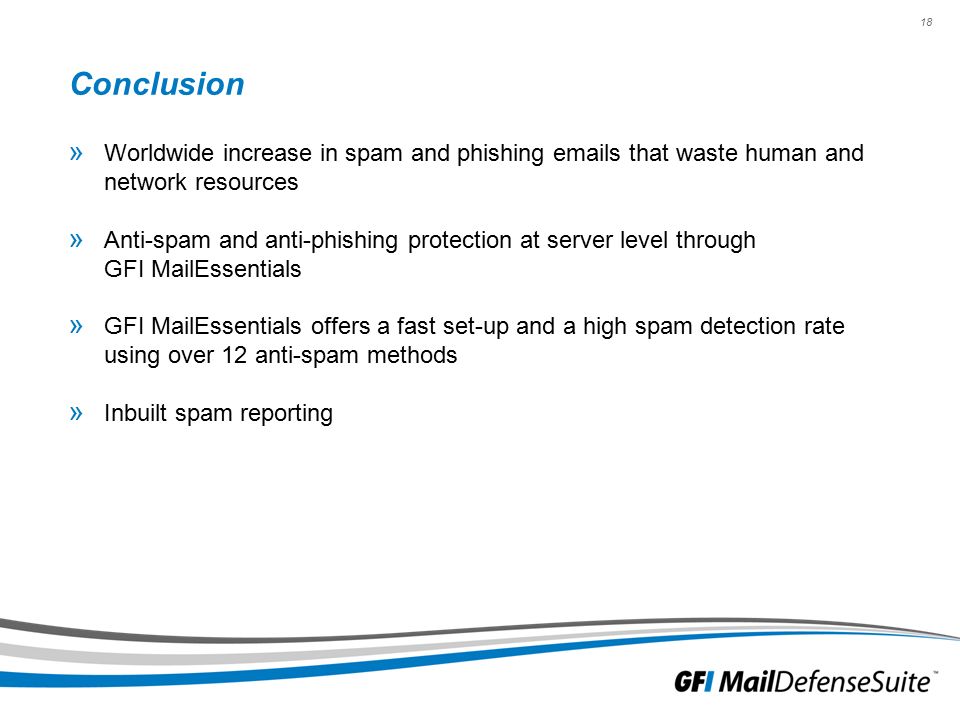 18

Conclusion

» Worldwide increase in spam and phishing emails that waste human and network resources

» Anti-spam and anti-phishing protection at server level through GFI MailEssentials

» GFI MailEssentials offers a fast set-up and a high spam detection rate using over 12 anti-spam methods

» Inbuilt spam reporting

GFI MailDefenseSuite™